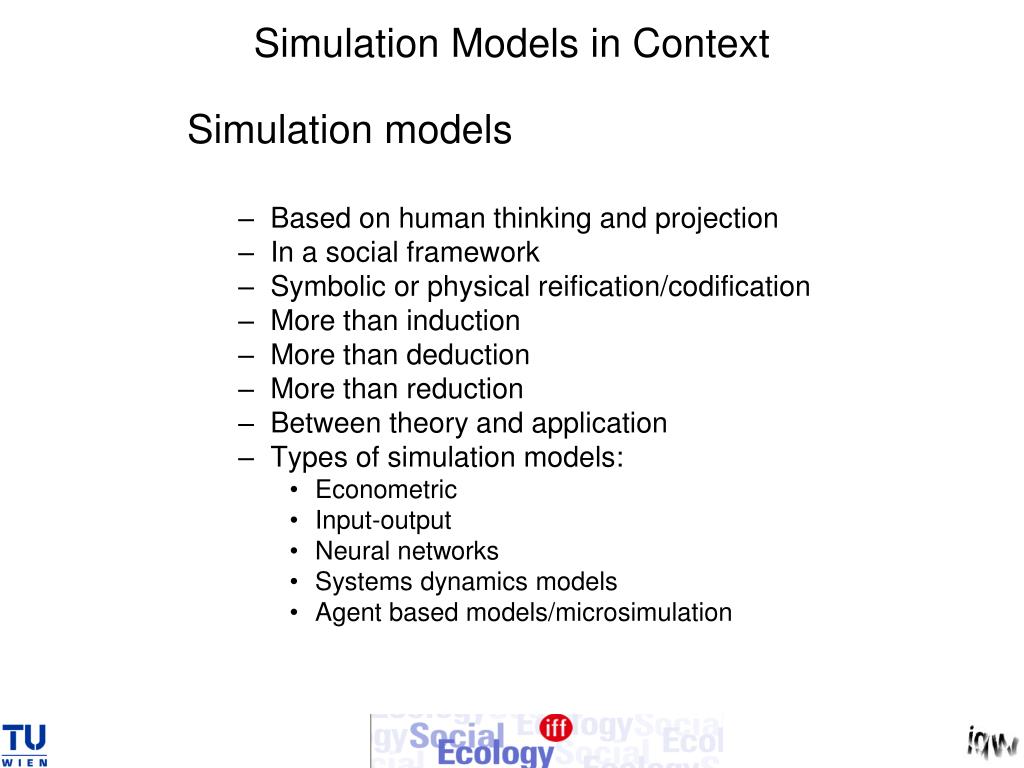 Simulation Models in Context

Simulation models

– Based on human thinking and projection
– In a social framework
– Symbolic or physical reification/codification
– More than induction
– More than deduction
– More than reduction
– Between theory and application
– Types of simulation models:
  • Econometric
  • Input-output
  • Neural networks
  • Systems dynamics models
  • Agent based models/microsimulation

TU WIEN

Social Ecology iff

iqw